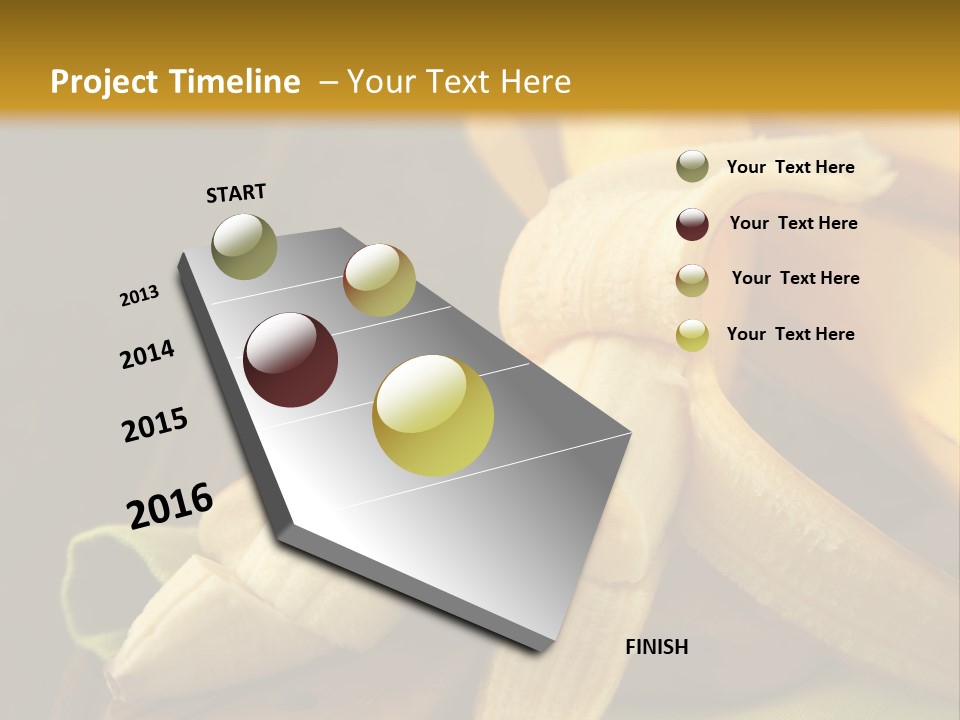 Project Timeline – Your Text Here

START

2013

2014

2015

2016

FINISH

Your Text Here

Your Text Here

Your Text Here

Your Text Here